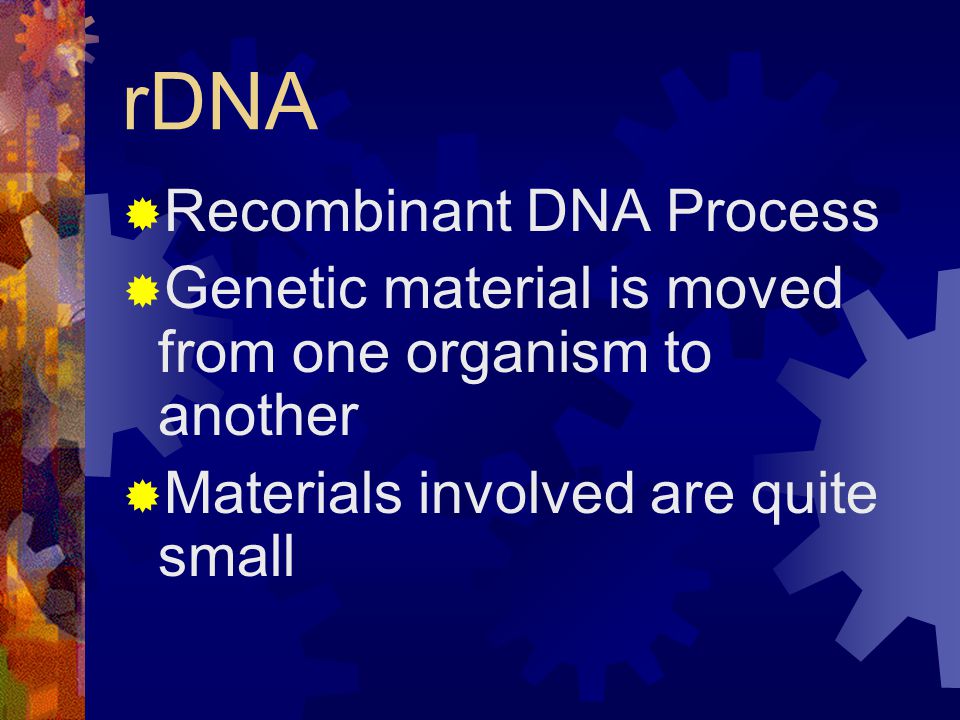 rDNA

Recombinant DNA Process

Genetic material is moved from one organism to another

Materials involved are quite small